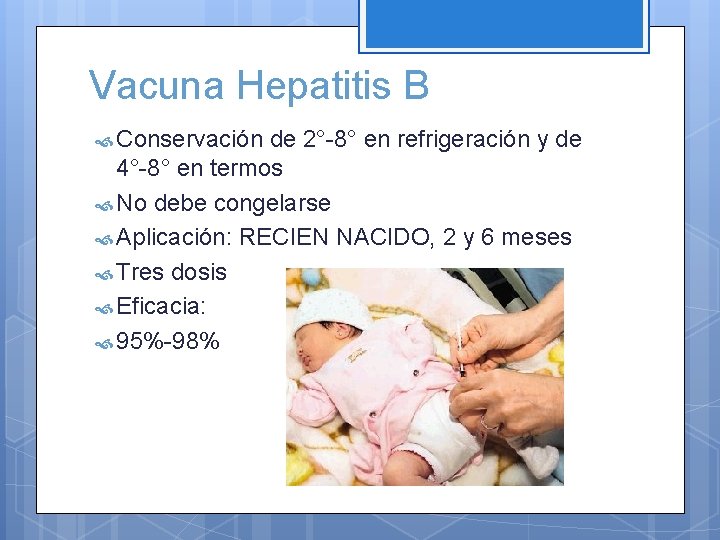 Vacuna Hepatitis B

Conservación de 2°-8° en refrigeración y de 4°-8° en termos

No debe congelarse

Aplicación: RECIEN NACIDO, 2 y 6 meses

Tres dosis

Eficacia:

95%-98%